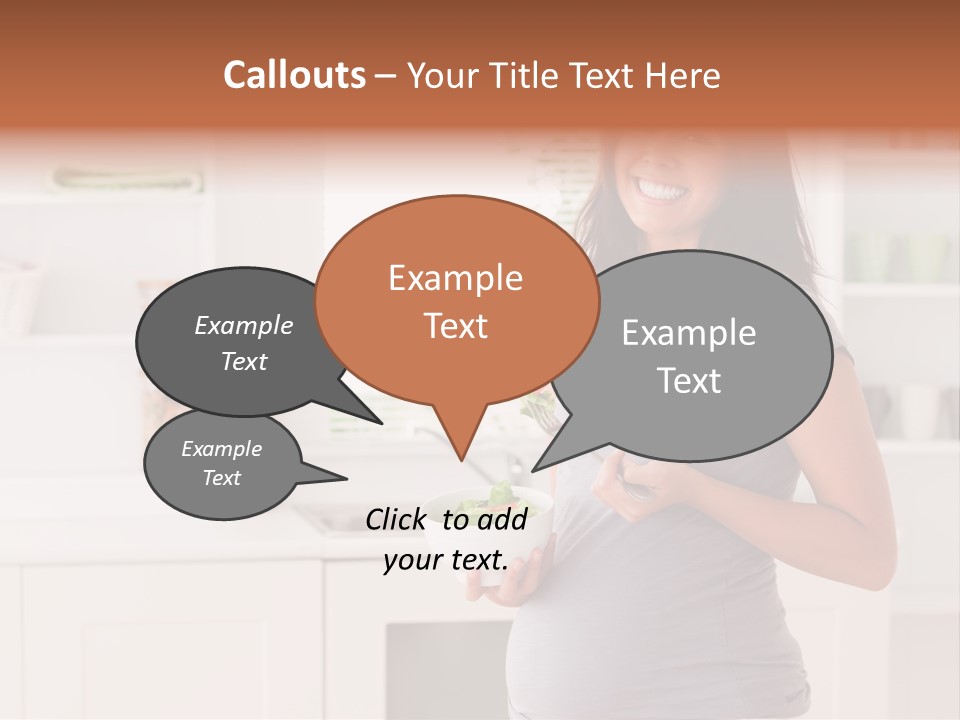 Callouts – Your Title Text Here

Example Text

Example Text

Example Text

Example Text

Click to add your text.